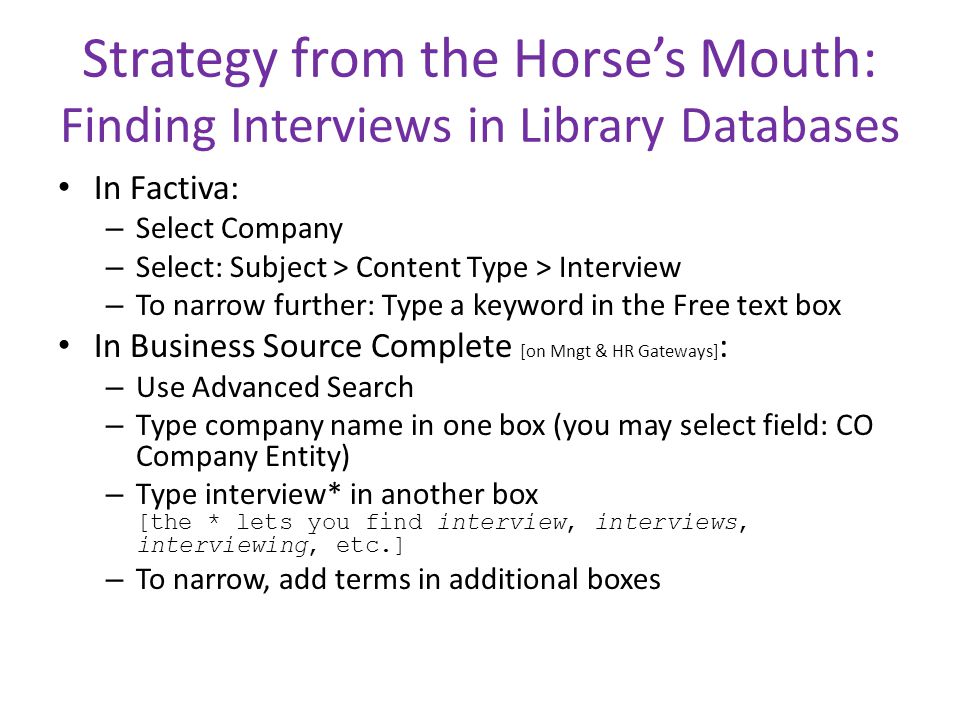 Strategy from the Horse's Mouth: Finding Interviews in Library Databases

• In Factiva:
  – Select Company
  – Select: Subject > Content Type > Interview
  – To narrow further: Type a keyword in the Free text box
• In Business Source Complete [on Mngt & HR Gateways]:
  – Use Advanced Search
  – Type company name in one box (you may select field: CO Company Entity)
  – Type interview* in another box [the * lets you find interview, interviews, interviewing, etc.]
  – To narrow, add terms in additional boxes